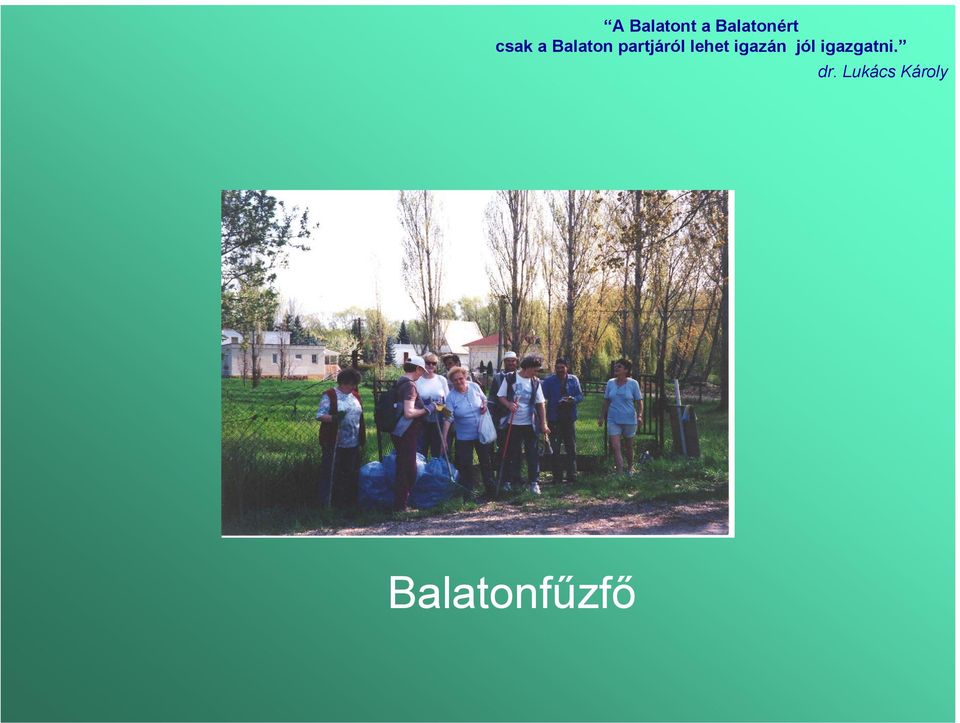 “A Balatont a Balatonért
csak a Balaton partjáról lehet igazán jól igazgatni.”
dr. Lukács Károly

Balatonfűzfő